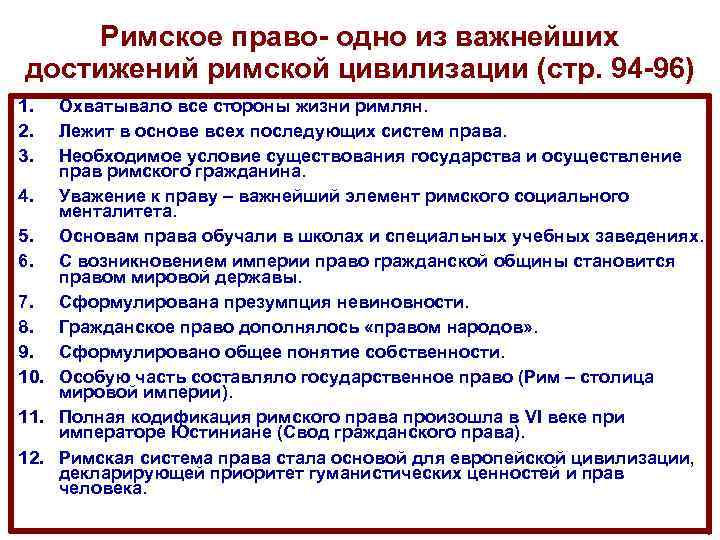 Римское право- одно из важнейших достижений римской цивилизации (стр. 94-96)

1. Охватывало все стороны жизни римлян.
2. Лежит в основе всех последующих систем права.
3. Необходимое условие существования государства и осуществление прав римского гражданина.
4. Уважение к праву – важнейший элемент римского социального менталитета.
5. Основам права обучали в школах и специальных учебных заведениях.
6. С возникновением империи право гражданской общины становится правом мировой державы.
7. Сформулирована презумпция невиновности.
8. Гражданское право дополнялось «правом народов».
9. Сформулировано общее понятие собственности.
10. Особую часть составляло государственное право (Рим – столица мировой империи).
11. Полная кодификация римского права произошла в VI веке при императоре Юстиниане (Свод гражданского права).
12. Римская система права стала основой для европейской цивилизации, декларирующей приоритет гуманистических ценностей и прав человека.